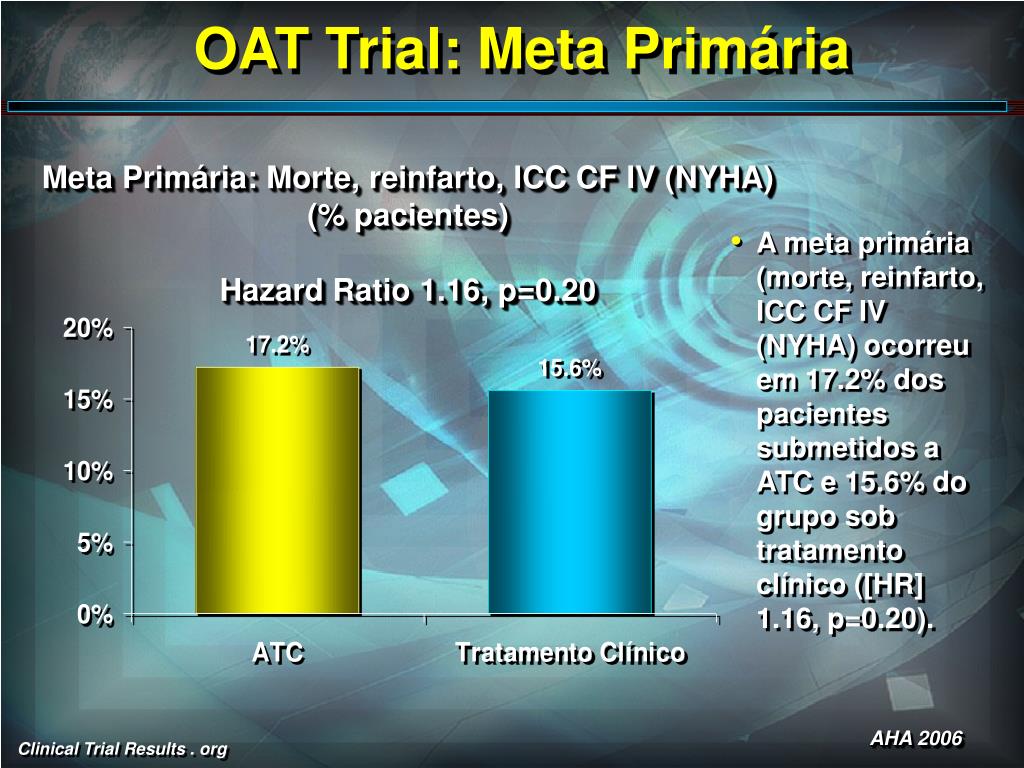 OAT Trial: Meta Primária

Meta Primária: Morte, reinfarto, ICC CF IV (NYHA) (% pacientes)

Hazard Ratio 1.16, p=0.20

20%
15%
10%
5%
0%

17.2%
15.6%

ATC
Tratamento Clínico

• A meta primária (morte, reinfarto, ICC CF IV (NYHA) ocorreu em 17.2% dos pacientes submetidos a ATC e 15.6% do grupo sob tratamento clínico ([HR] 1.16, p=0.20).

Clinical Trial Results . org

AHA 2006